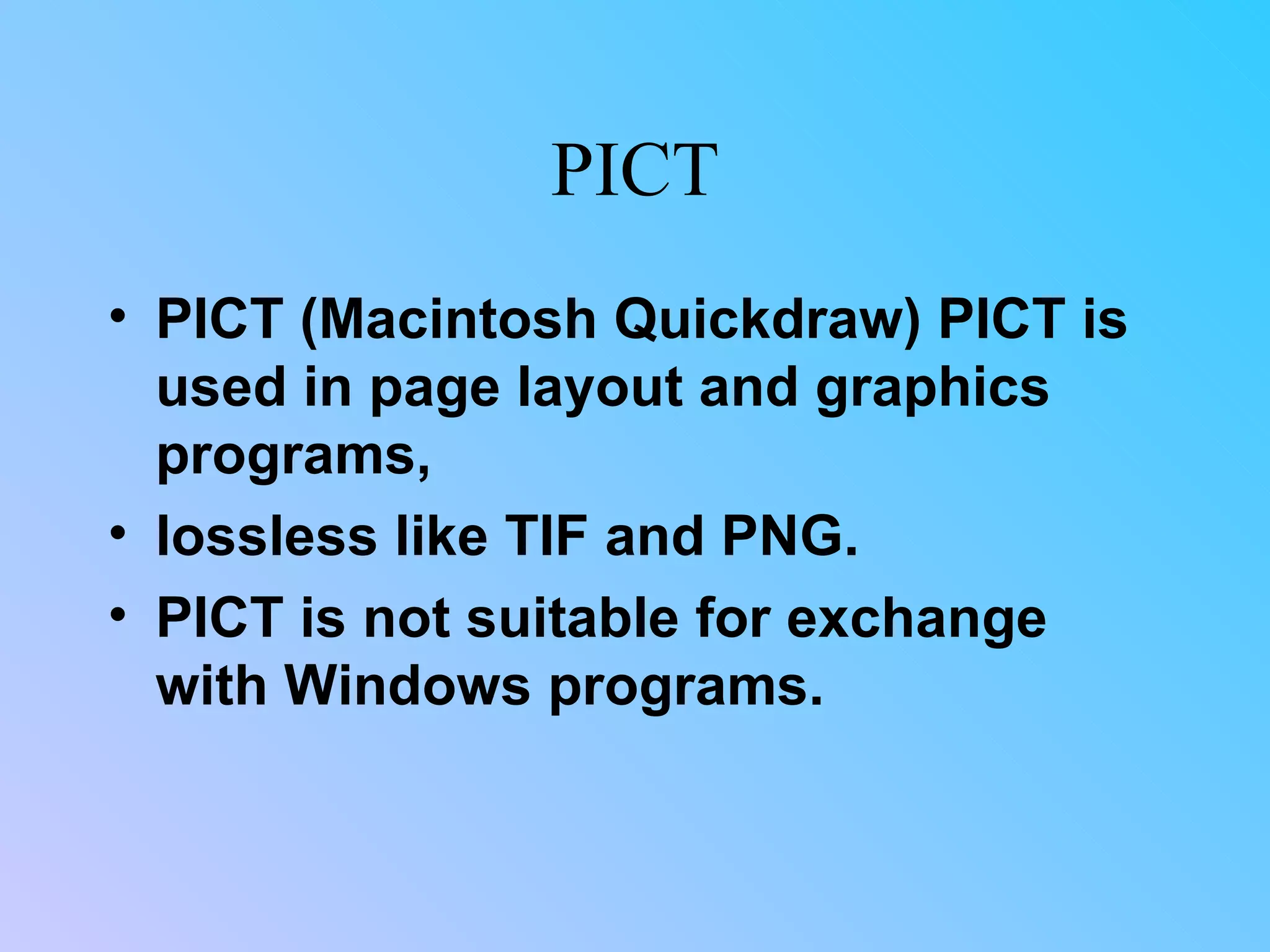 PICT

• PICT (Macintosh Quickdraw) PICT is used in page layout and graphics programs,
• lossless like TIF and PNG.
• PICT is not suitable for exchange with Windows programs.